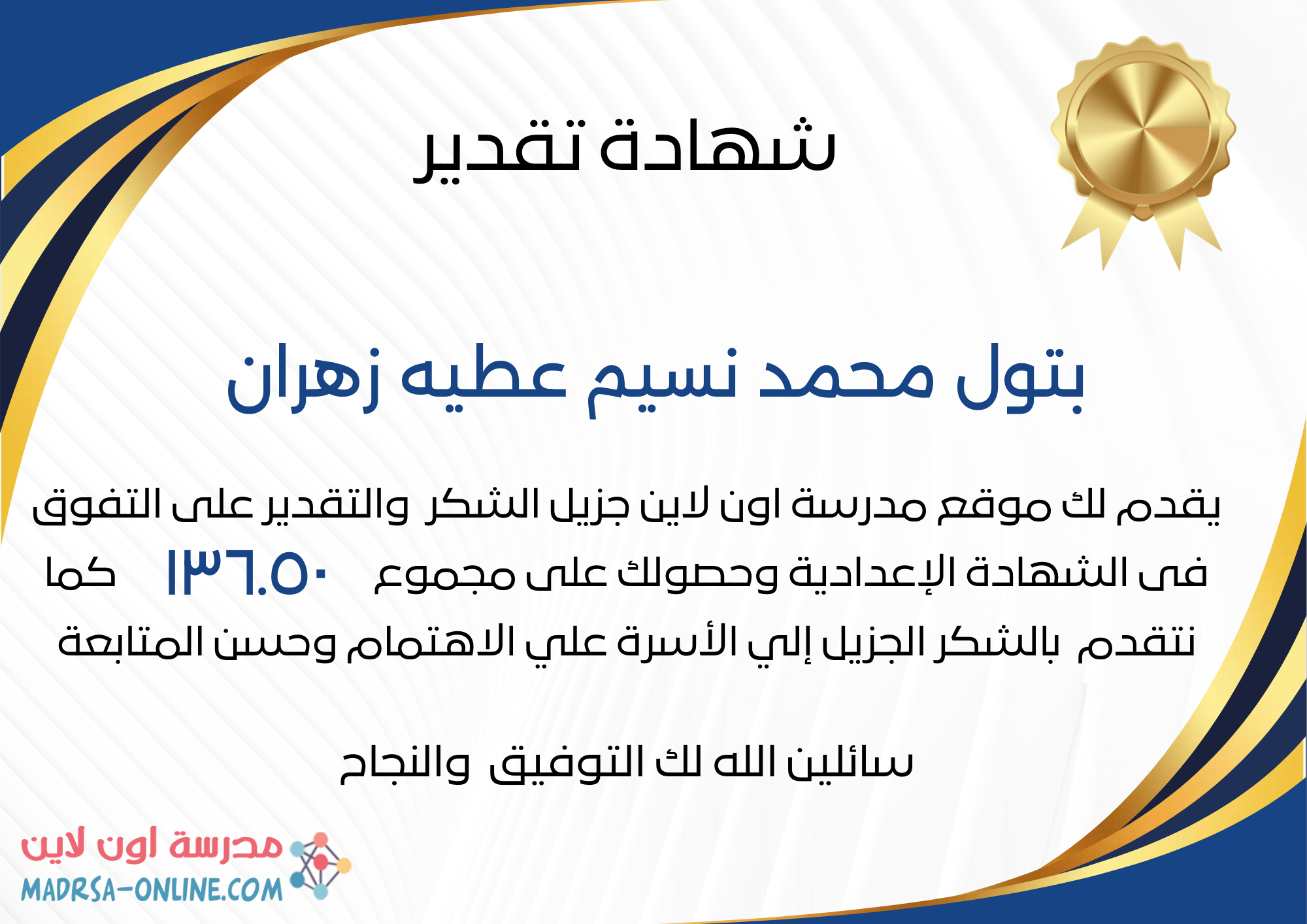 شهادة تقدير

بتول محمد نسيم عطيه زهران

يقدم لك موقع مدرسة اون لاين جزيل الشكر والتقدير على التفوق فى الشهادة الإعدادية وحصولك على مجموع ١٣٦.٥٠ كما نتقدم بالشكر الجزيل إلي الأسرة علي الاهتمام وحسن المتابعة

سائلين الله لك التوفيق والنجاح

مدرسة اون لاين
MADRSA-ONLINE.COM